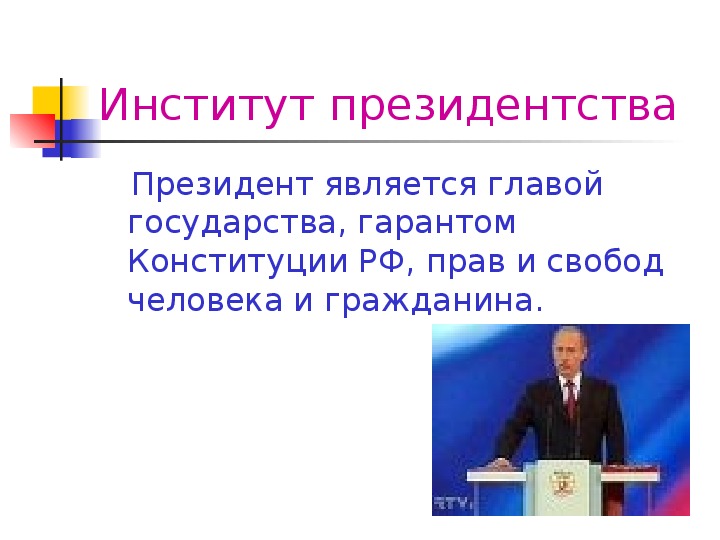 Институт президентства

Президент является главой государства, гарантом Конституции РФ, прав и свобод человека и гражданина.